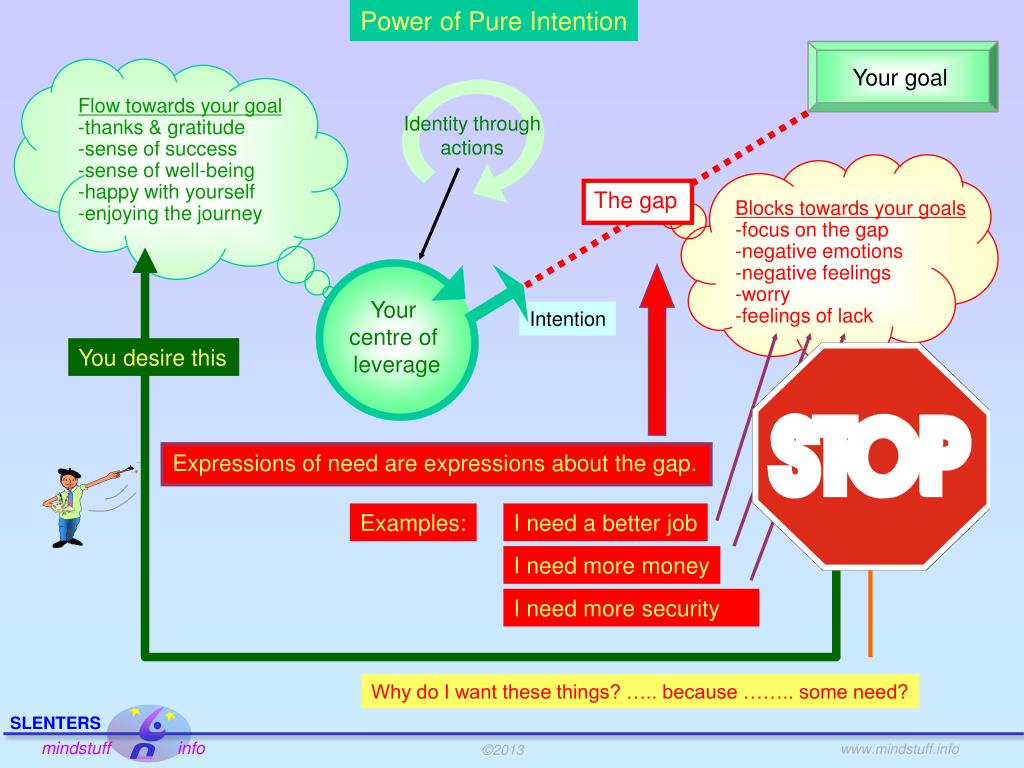 Power of Pure Intention

Your goal

Flow towards your goal
-thanks & gratitude
-sense of success
-sense of well-being
-happy with yourself
-enjoying the journey

Identity through actions

The gap

Blocks towards your goals
-focus on the gap
-negative emotions
-negative feelings
-worry
-feelings of lack

Your centre of leverage

Intention

You desire this

STOP

Expressions of need are expressions about the gap.

Examples:

I need a better job

I need more money

I need more security

Why do I want these things? ….. because …….. some need?

SLENTERS
mindstuff info

©2013

www.mindstuff.info